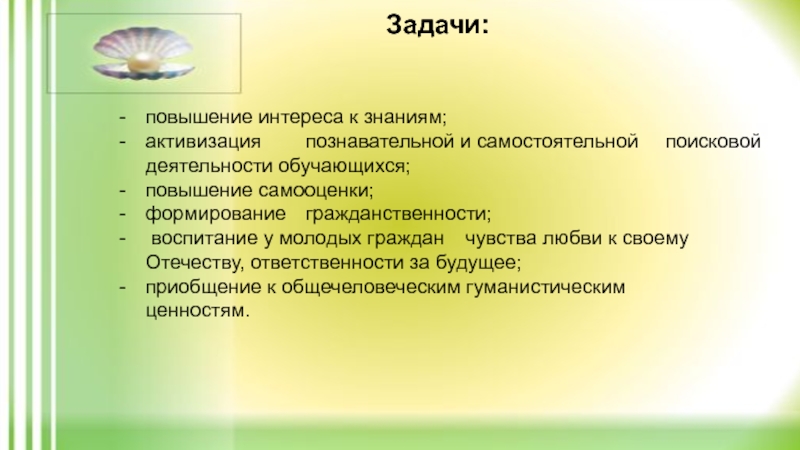 Задачи:

- повышение интереса к знаниям;
- активизация познавательной и самостоятельной поисковой деятельности обучающихся;
- повышение самооценки;
- формирование гражданственности;
- воспитание у молодых граждан чувства любви к своему Отечеству, ответственности за будущее;
- приобщение к общечеловеческим гуманистическим ценностям.